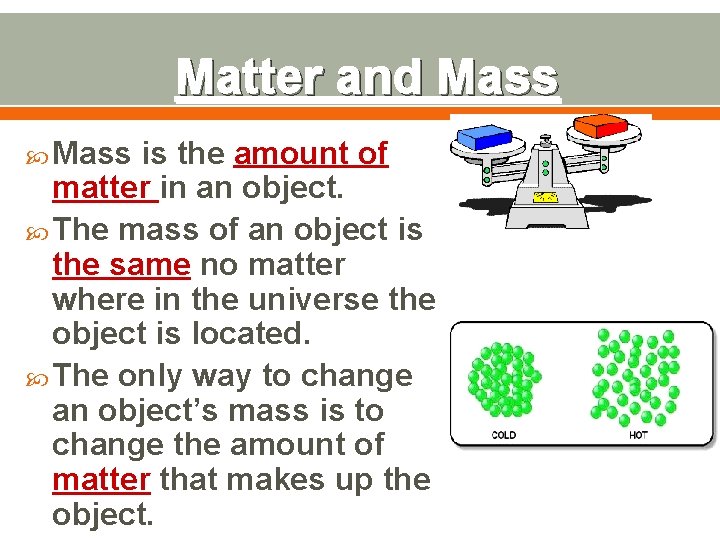 Matter and Mass

Mass is the amount of matter in an object.

The mass of an object is the same no matter where in the universe the object is located.

The only way to change an object's mass is to change the amount of matter that makes up the object.

COLD

HOT